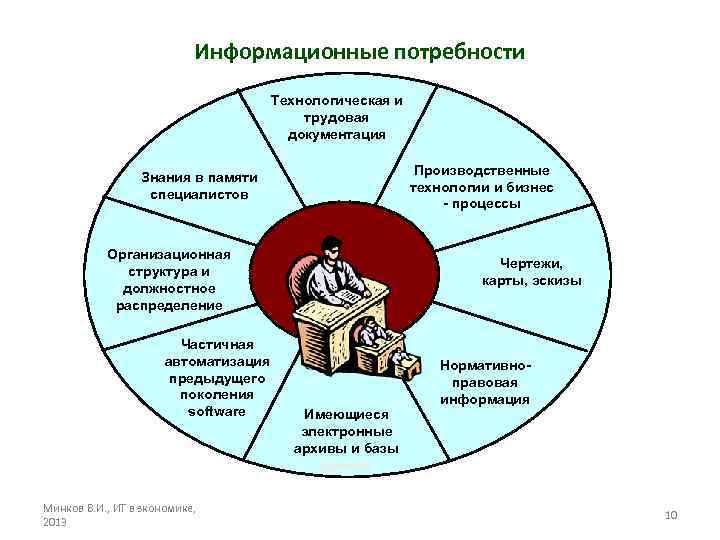 Информационные потребности

Технологическая и трудовая документация

Производственные технологии и бизнес - процессы

Чертежи, карты, эскизы

Нормативно-правовая информация

Имеющиеся электронные архивы и базы

Частичная автоматизация предыдущего поколения software

Организационная структура и должностное распределение

Знания в памяти специалистов

Минков В.И., ИГ в экономике, 2013

10